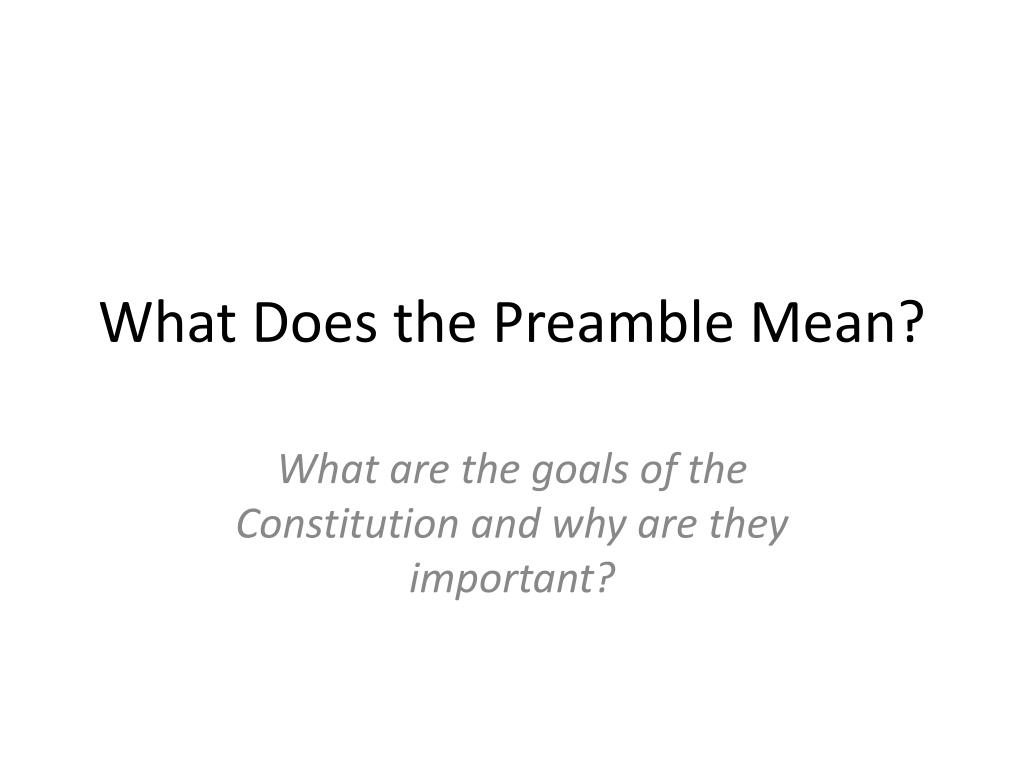 What Does the Preamble Mean?

What are the goals of the Constitution and why are they important?